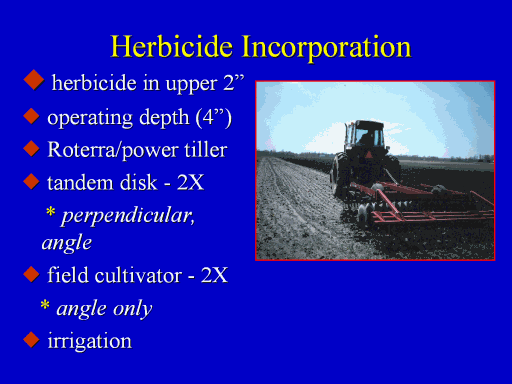 Herbicide Incorporation

◆ herbicide in upper 2”

◆ operating depth (4”)

◆ Roterra/power tiller

◆ tandem disk - 2X

* perpendicular, angle

◆ field cultivator - 2X

* angle only

◆ irrigation